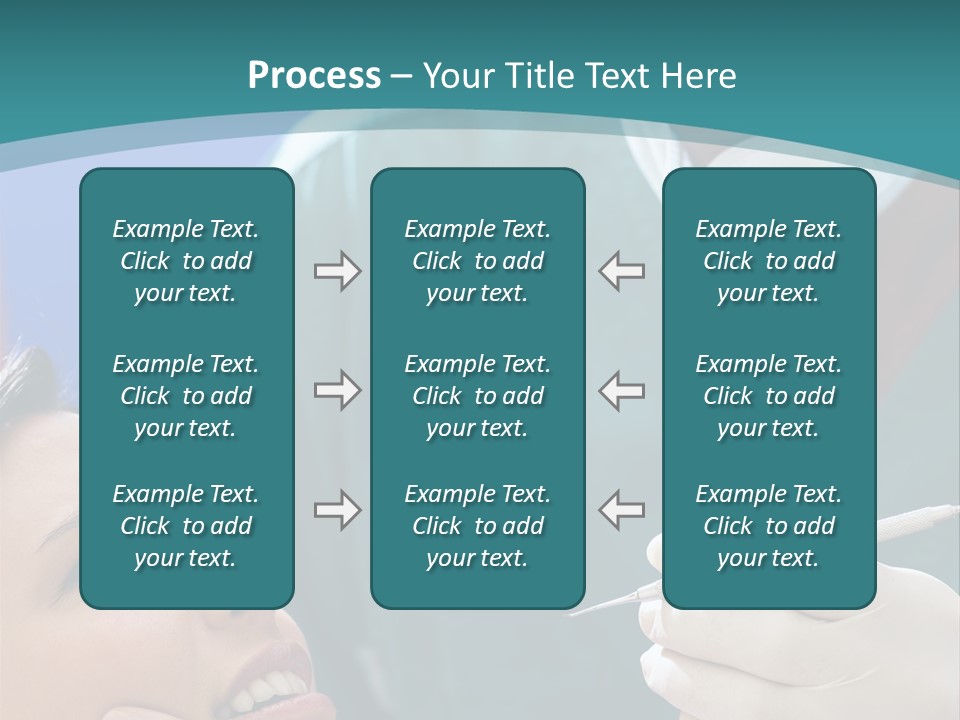 Process – Your Title Text Here

Example Text. Click to add your text.

Example Text. Click to add your text.

Example Text. Click to add your text.

Example Text. Click to add your text.

Example Text. Click to add your text.

Example Text. Click to add your text.

Example Text. Click to add your text.

Example Text. Click to add your text.

Example Text. Click to add your text.